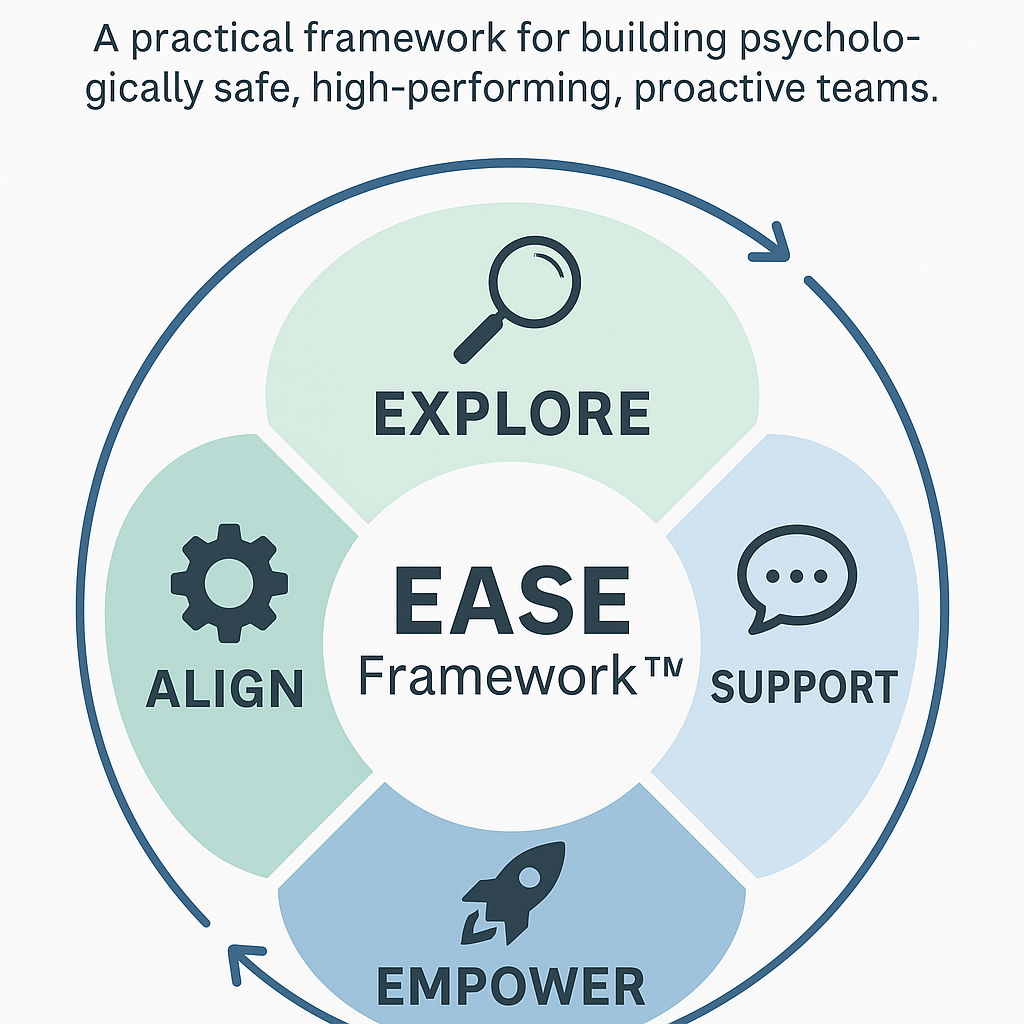 A practical framework for building psychologically safe, high-performing, proactive teams.

EXPLORE

ALIGN

EASE
Framework™

SUPPORT

EMPOWER